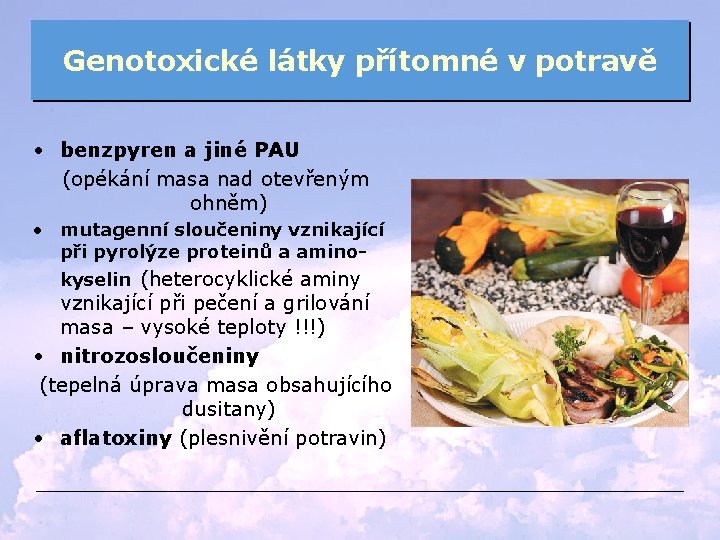 Genotoxické látky přítomné v potravě

• benzpyren a jiné PAU
(opékání masa nad otevřeným ohněm)

• mutagenní sloučeniny vznikající při pyrolýze proteinů a aminokyselin (heterocyklické aminy vznikající při pečení a grilování masa – vysoké teploty !!!)

• nitrozosloučeniny
(tepelná úprava masa obsahujícího dusitany)

• aflatoxiny (plesnivění potravin)